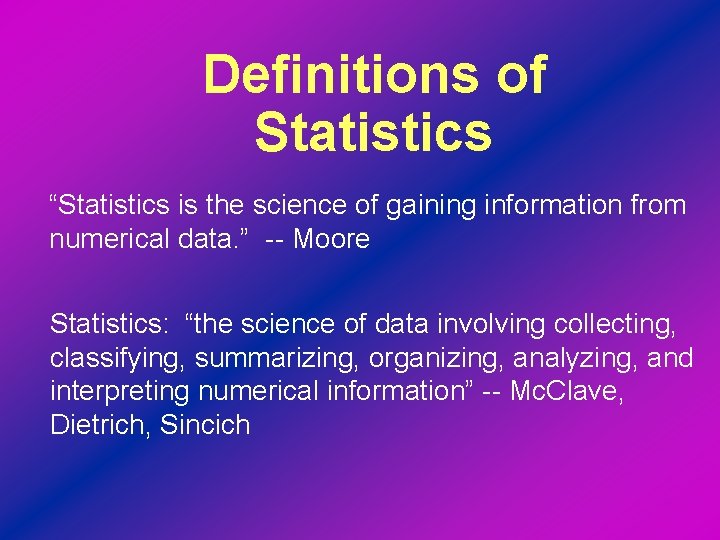 Definitions of Statistics

“Statistics is the science of gaining information from numerical data.” -- Moore

Statistics: “the science of data involving collecting, classifying, summarizing, organizing, analyzing, and interpreting numerical information” -- McClave, Dietrich, Sincich